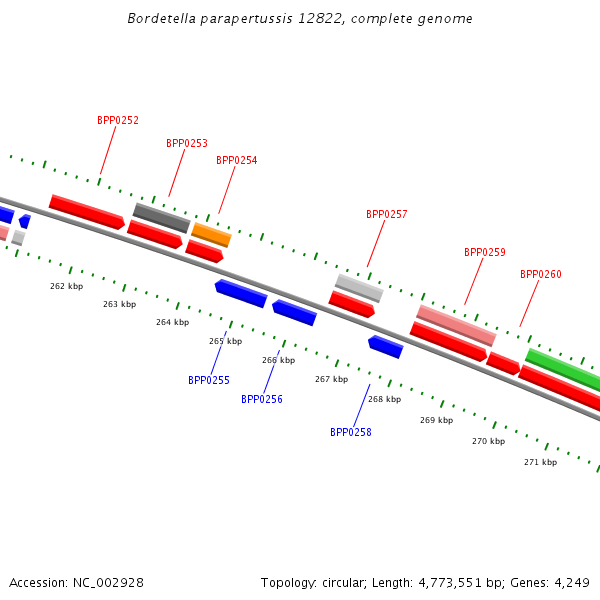 Bordetella parapertussis 12822, complete genome

BPP0252
BPP0253
BPP0254
BPP0257
BPP0259
BPP0260

262 kbp
263 kbp
264 kbp
265 kbp
266 kbp
267 kbp
268 kbp
269 kbp
270 kbp
271 kbp

BPP0255
BPP0256
BPP0258

Accession: NC_002928

Topology: circular; Length: 4,773,551 bp; Genes: 4,249